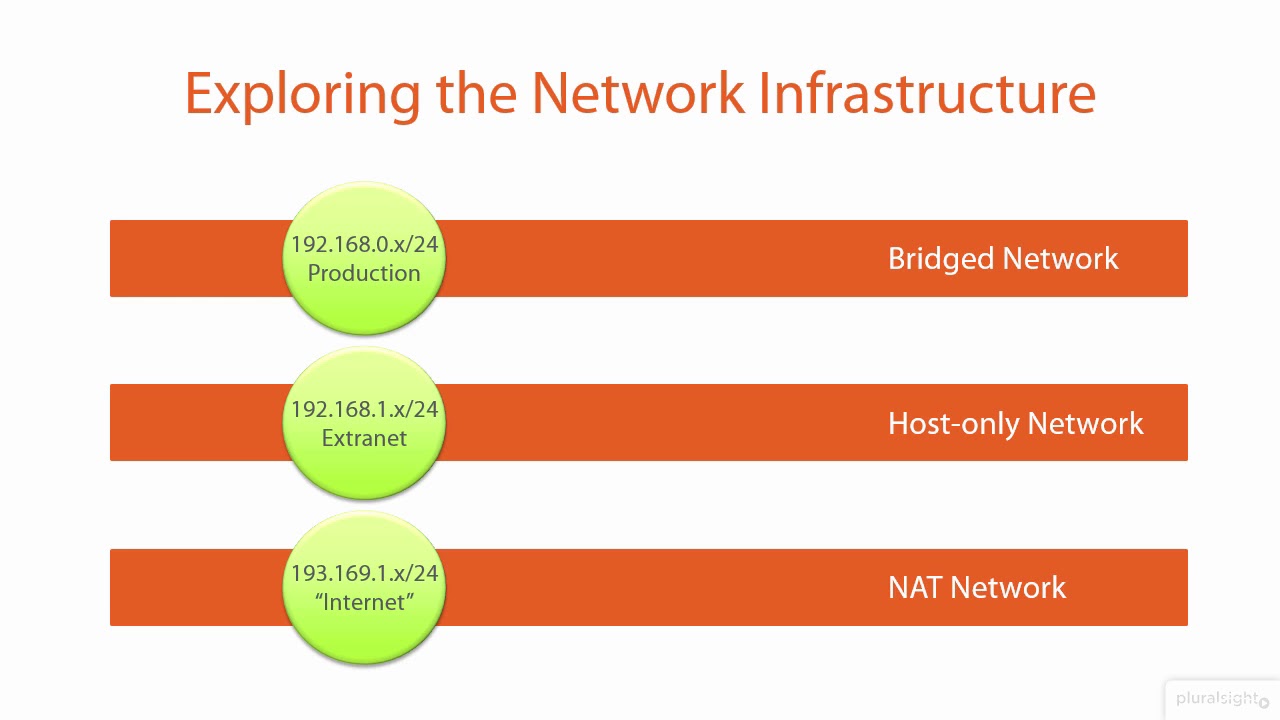 Exploring the Network Infrastructure

192.168.0.x/24
Production

Bridged Network

192.168.1.x/24
Extranet

Host-only Network

193.169.1.x/24
“Internet”

NAT Network

pluralsight